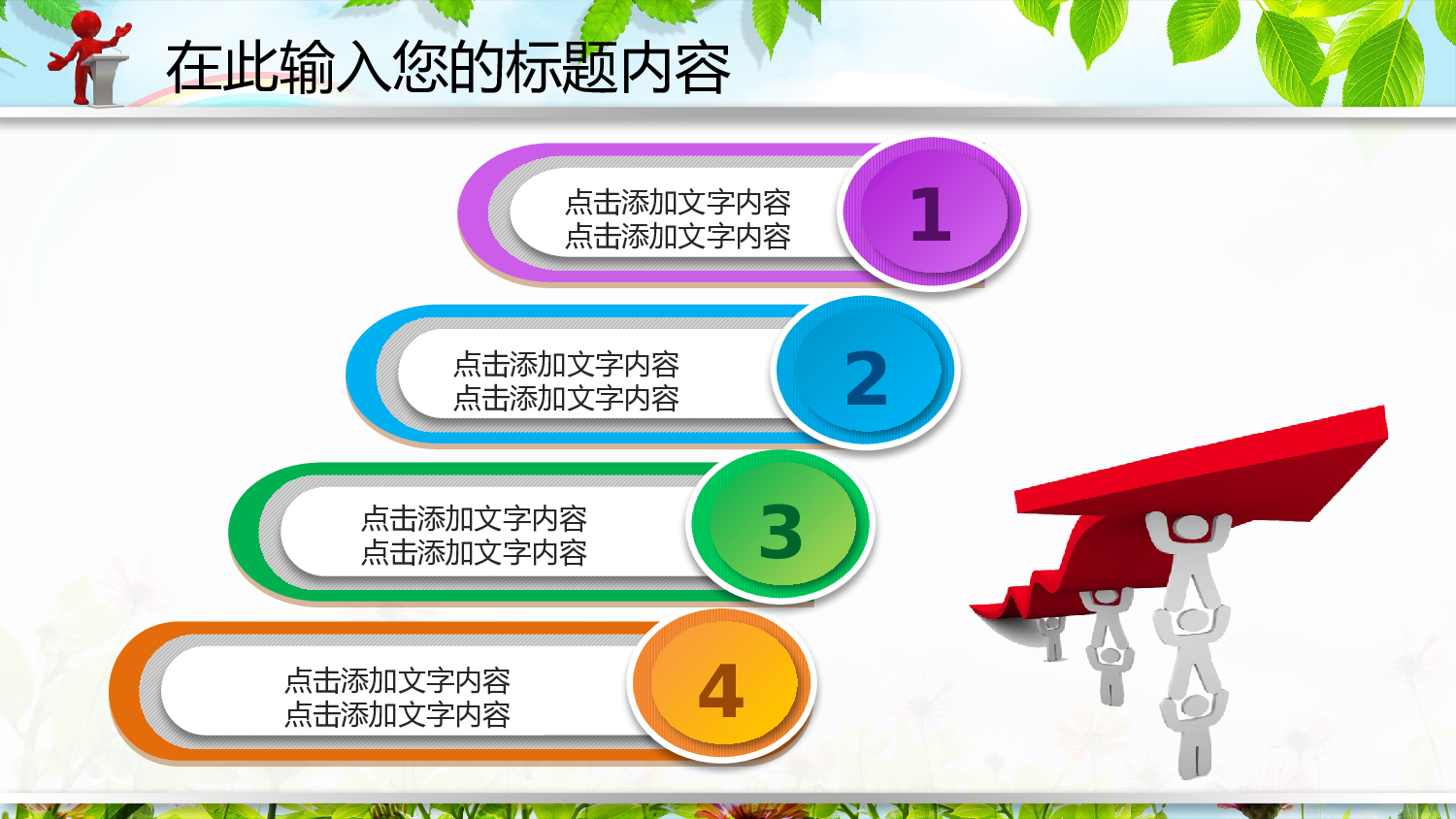 在此输入您的标题内容

点击添加文字内容
点击添加文字内容

1

点击添加文字内容
点击添加文字内容

2

点击添加文字内容
点击添加文字内容

3

点击添加文字内容
点击添加文字内容

4